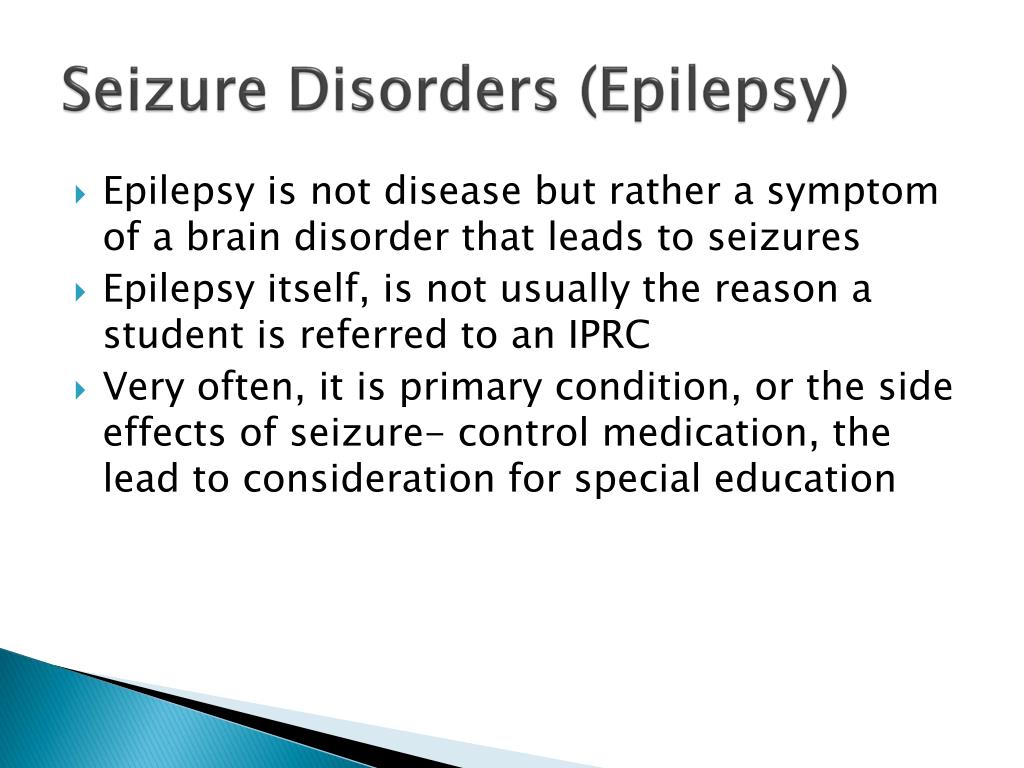 Seizure Disorders (Epilepsy)

Epilepsy is not disease but rather a symptom of a brain disorder that leads to seizures

Epilepsy itself, is not usually the reason a student is referred to an IPRC

Very often, it is primary condition, or the side effects of seizure- control medication, the lead to consideration for special education